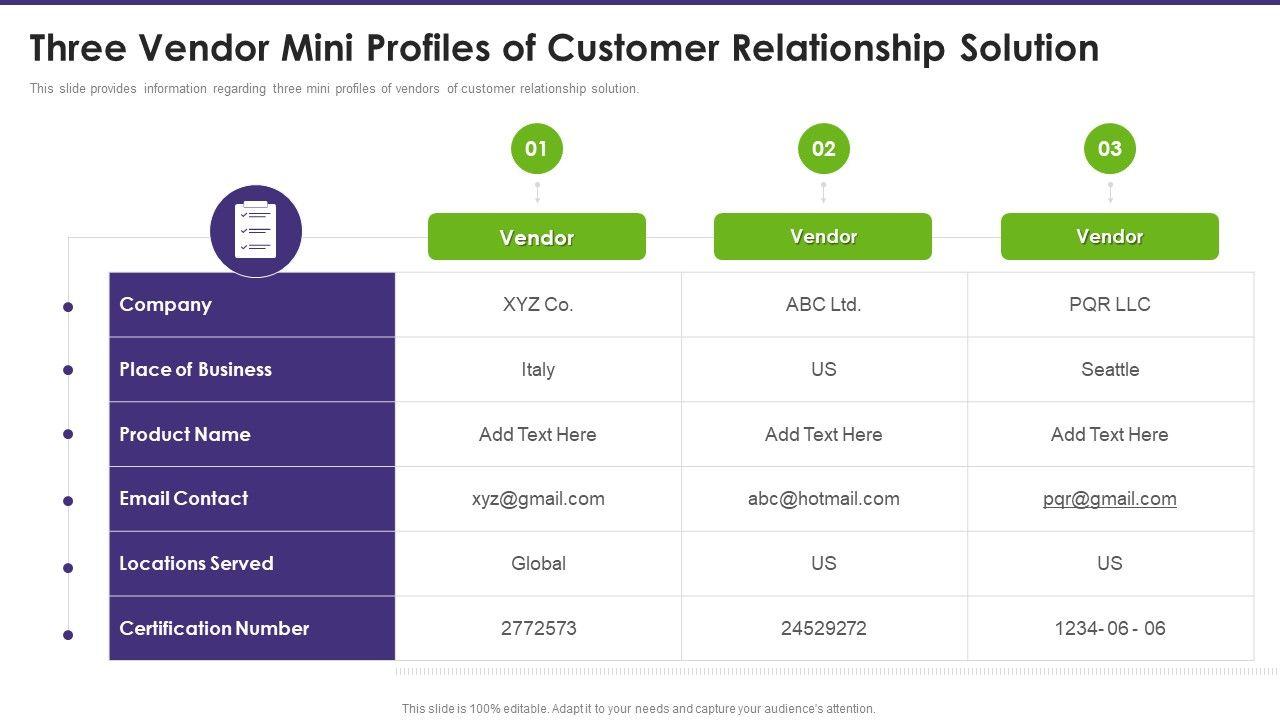 Three Vendor Mini Profiles of Customer Relationship Solution

This slide provides information regarding three mini profiles of vendors of customer relationship solution.

| | 01 Vendor | 02 Vendor | 03 Vendor |
|---|---|---|---|
| Company | XYZ Co. | ABC Ltd. | PQR LLC |
| Place of Business | Italy | US | Seattle |
| Product Name | Add Text Here | Add Text Here | Add Text Here |
| Email Contact | xyz@gmail.com | abc@hotmail.com | pqr@gmail.com |
| Locations Served | Global | US | US |
| Certification Number | 2772573 | 24529272 | 1234- 06 - 06 |

This slide is 100% editable. Adapt it to your needs and capture your audience's attention.